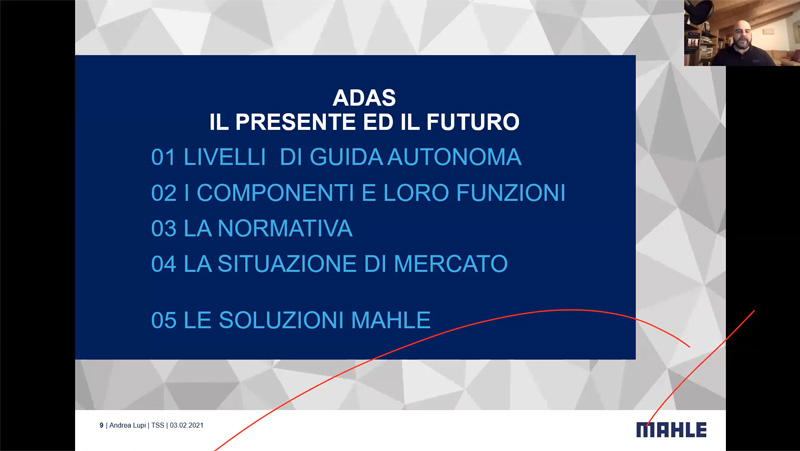 ADAS
IL PRESENTE ED IL FUTURO

01 LIVELLI DI GUIDA AUTONOMA

02 I COMPONENTI E LORO FUNZIONI

03 LA NORMATIVA

04 LA SITUAZIONE DI MERCATO

05 LE SOLUZIONI MAHLE

9 | Andrea Lupi | TSS | 03.02.2021

MAHLE